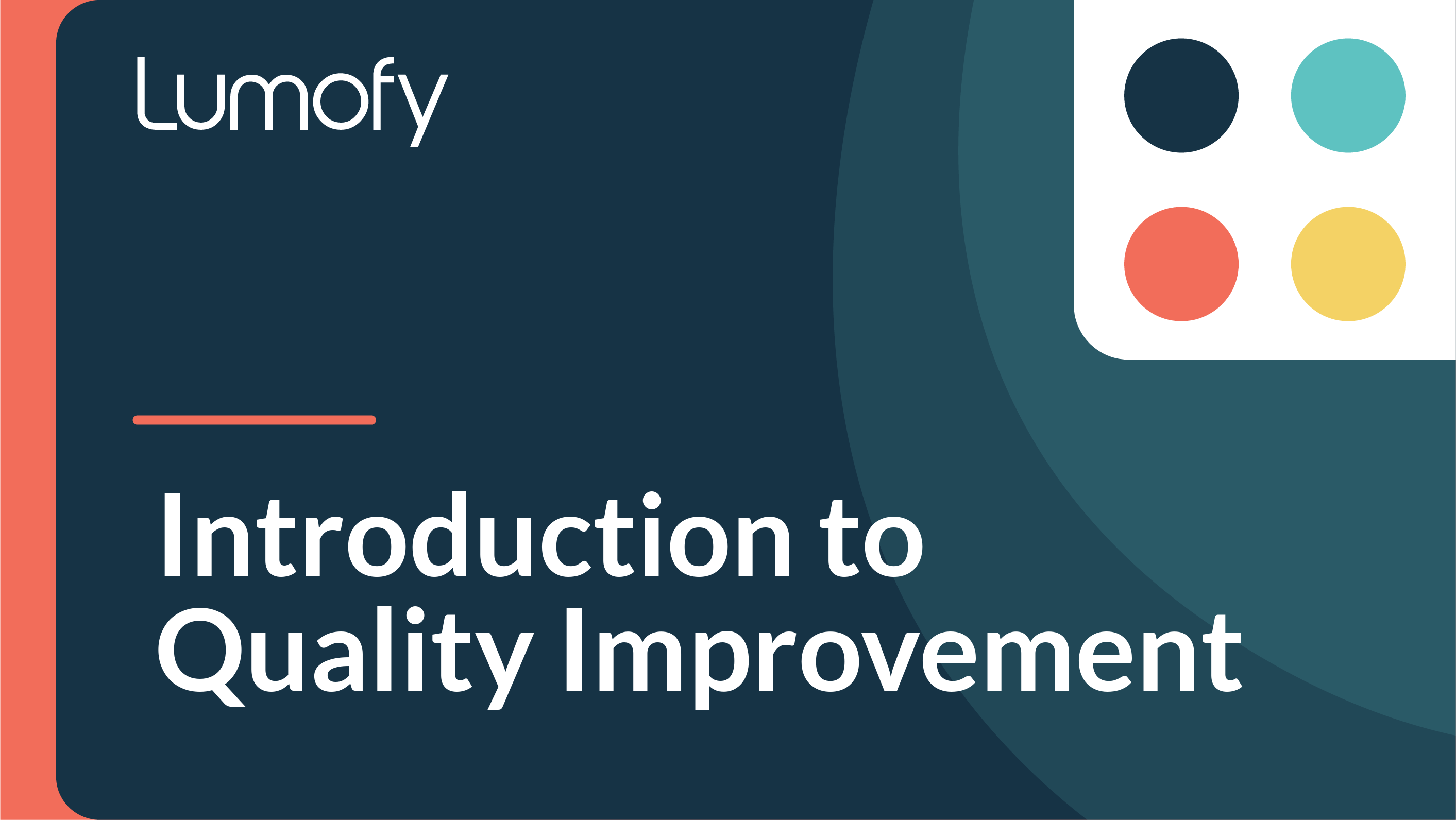 Lumofy

Introduction to Quality Improvement